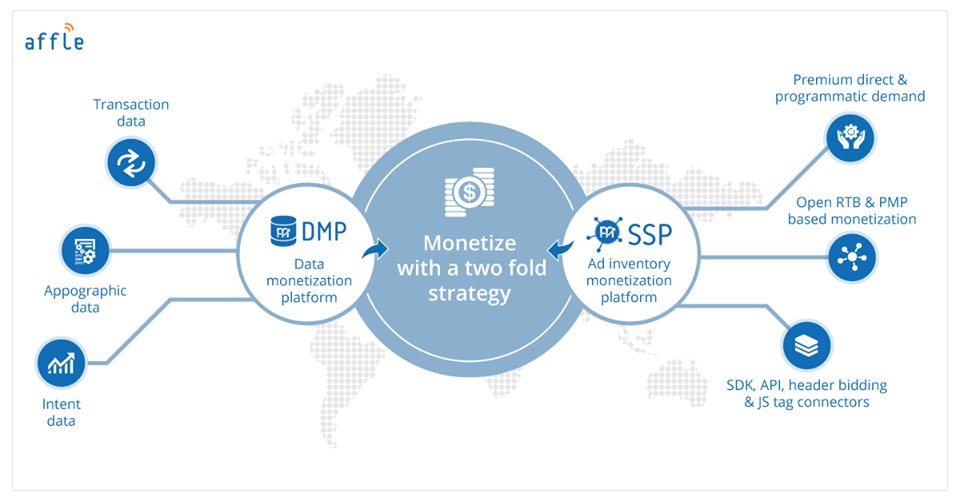 affle

Transaction data

Appographic data

Intent data

DMP
Data monetization platform

Monetize with a two fold strategy

SSP
Ad inventory monetization platform

Premium direct & programmatic demand

Open RTB & PMP based monetization

SDK, API, header bidding & JS tag connectors